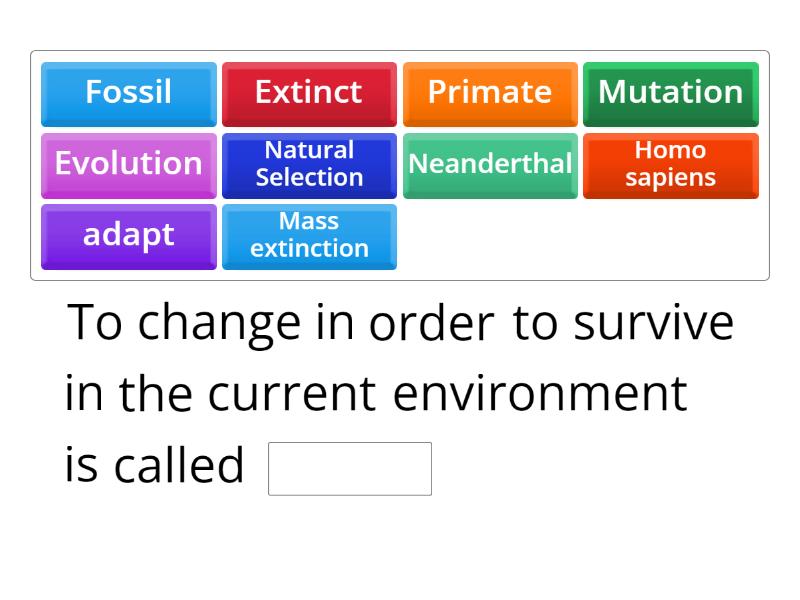 Fossil
Extinct
Primate
Mutation
Evolution
Natural Selection
Neanderthal
Homo sapiens
adapt
Mass extinction

To change in order to survive in the current environment is called